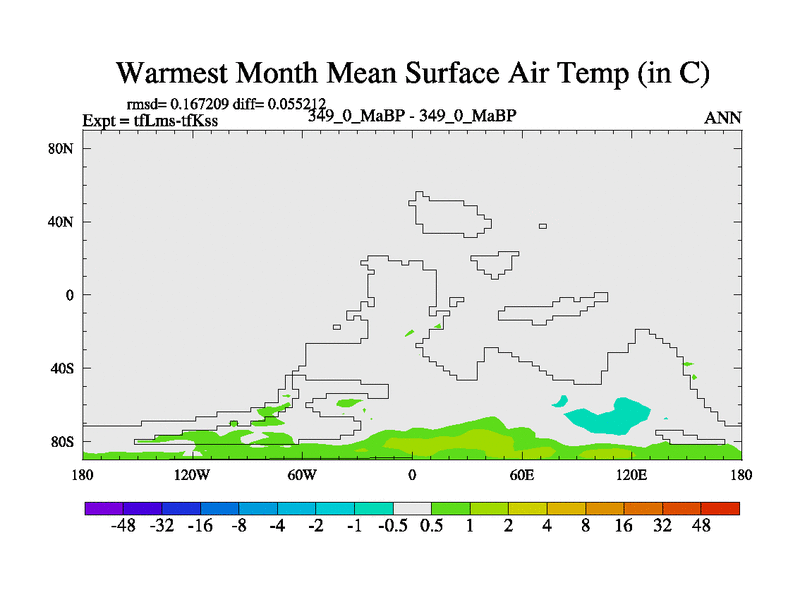 Warmest Month Mean Surface Air Temp (in C)

rmsd= 0.167209 diff= 0.055212
Expt = tfLms-tfKss
349_0_MaBP - 349_0_MaBP
ANN

80N
40N
0
40S
80S

180
120W
60W
0
60E
120E
180

-48 -32 -16 -8 -4 -2 -1 -0.5 0.5 1 2 4 8 16 32 48